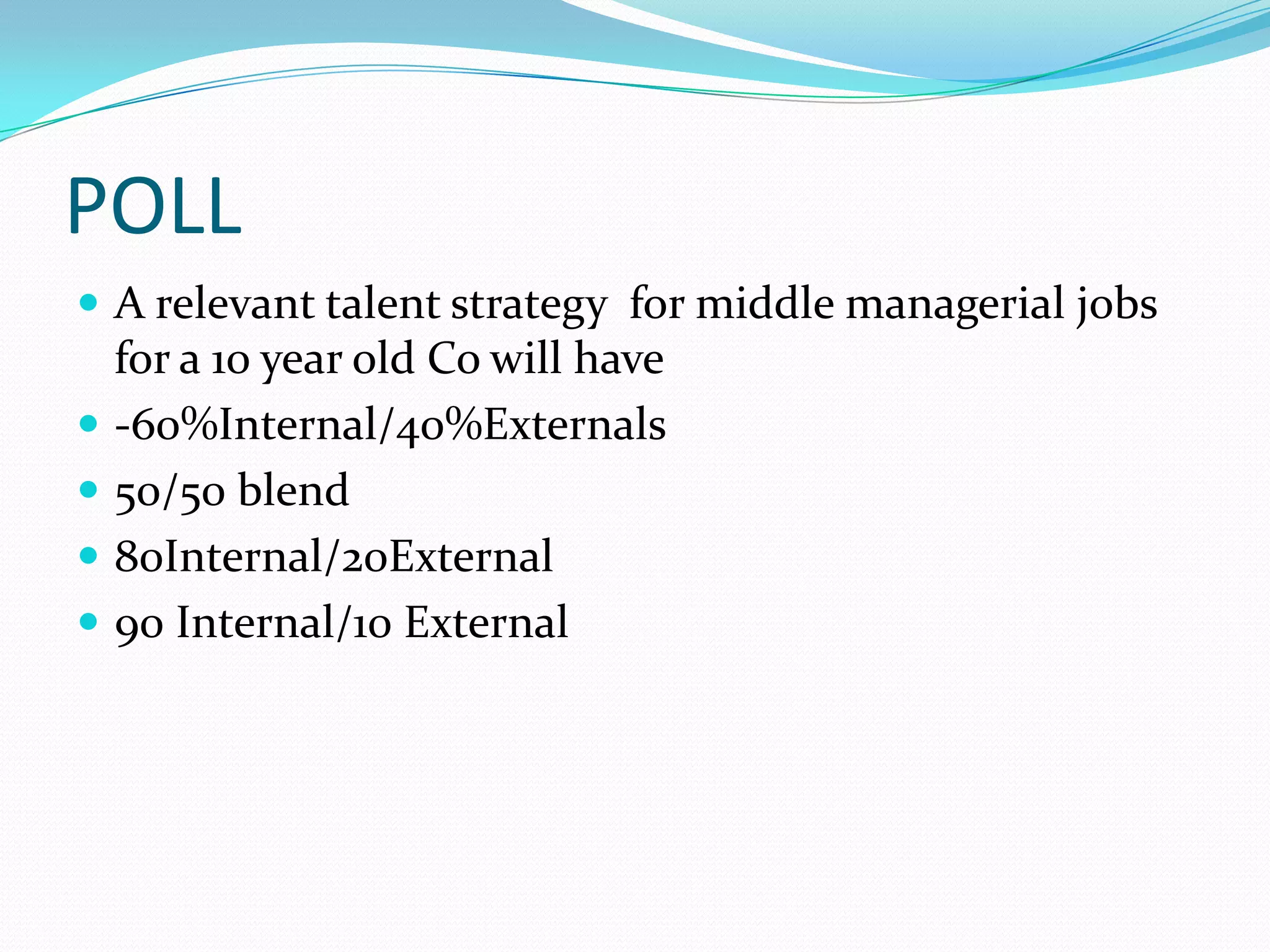 POLL

- A relevant talent strategy for middle managerial jobs for a 10 year old Co will have
- -60%Internal/40%Externals
- 50/50 blend
- 80Internal/20External
- 90 Internal/10 External